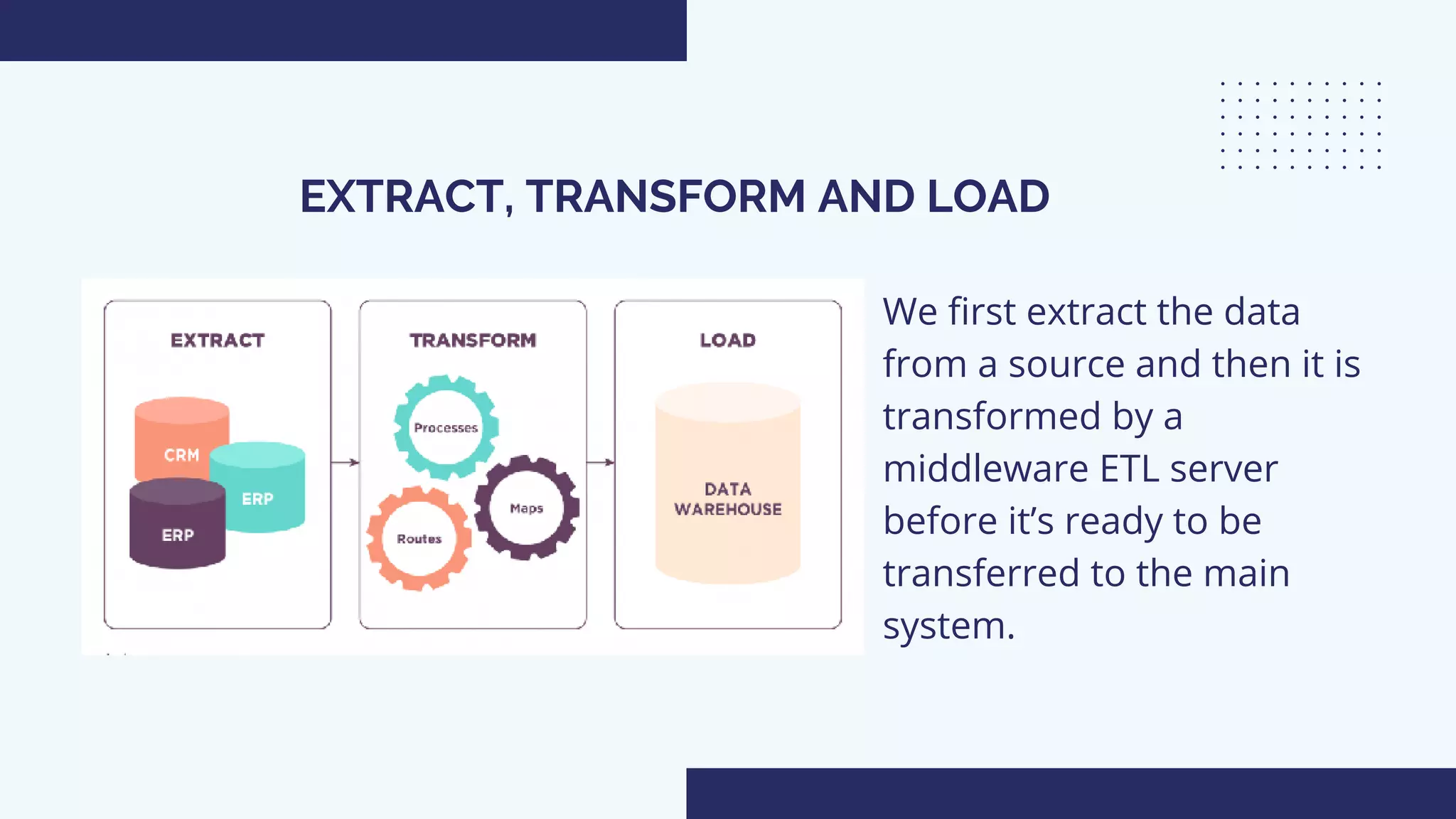 EXTRACT, TRANSFORM AND LOAD

EXTRACT

CRM

ERP

ERP

TRANSFORM

Processes

Maps

Routes

LOAD

DATA WAREHOUSE

We first extract the data from a source and then it is transformed by a middleware ETL server before it's ready to be transferred to the main system.